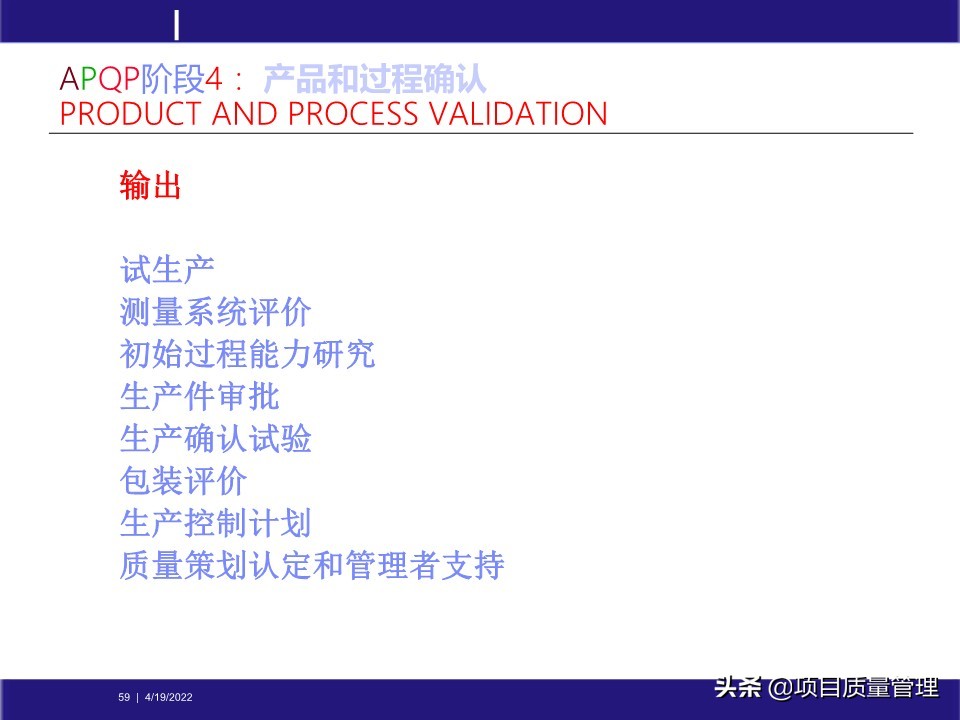 APQP阶段4： 产品和过程确认
PRODUCT AND PROCESS VALIDATION

输出

试生产
测量系统评价
初始过程能力研究
生产件审批
生产确认试验
包装评价
生产控制计划
质量策划认定和管理者支持

59 | 4/19/2022

头条 @项目质量管理